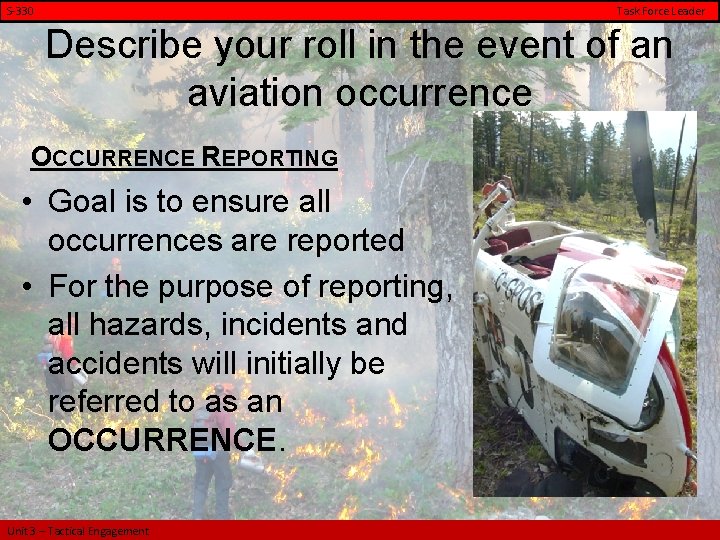 S-330

Task Force Leader

Describe your roll in the event of an aviation occurrence

OCCURRENCE REPORTING

• Goal is to ensure all occurrences are reported

• For the purpose of reporting, all hazards, incidents and accidents will initially be referred to as an OCCURRENCE.

C-GPOS

Unit 3 – Tactical Engagement